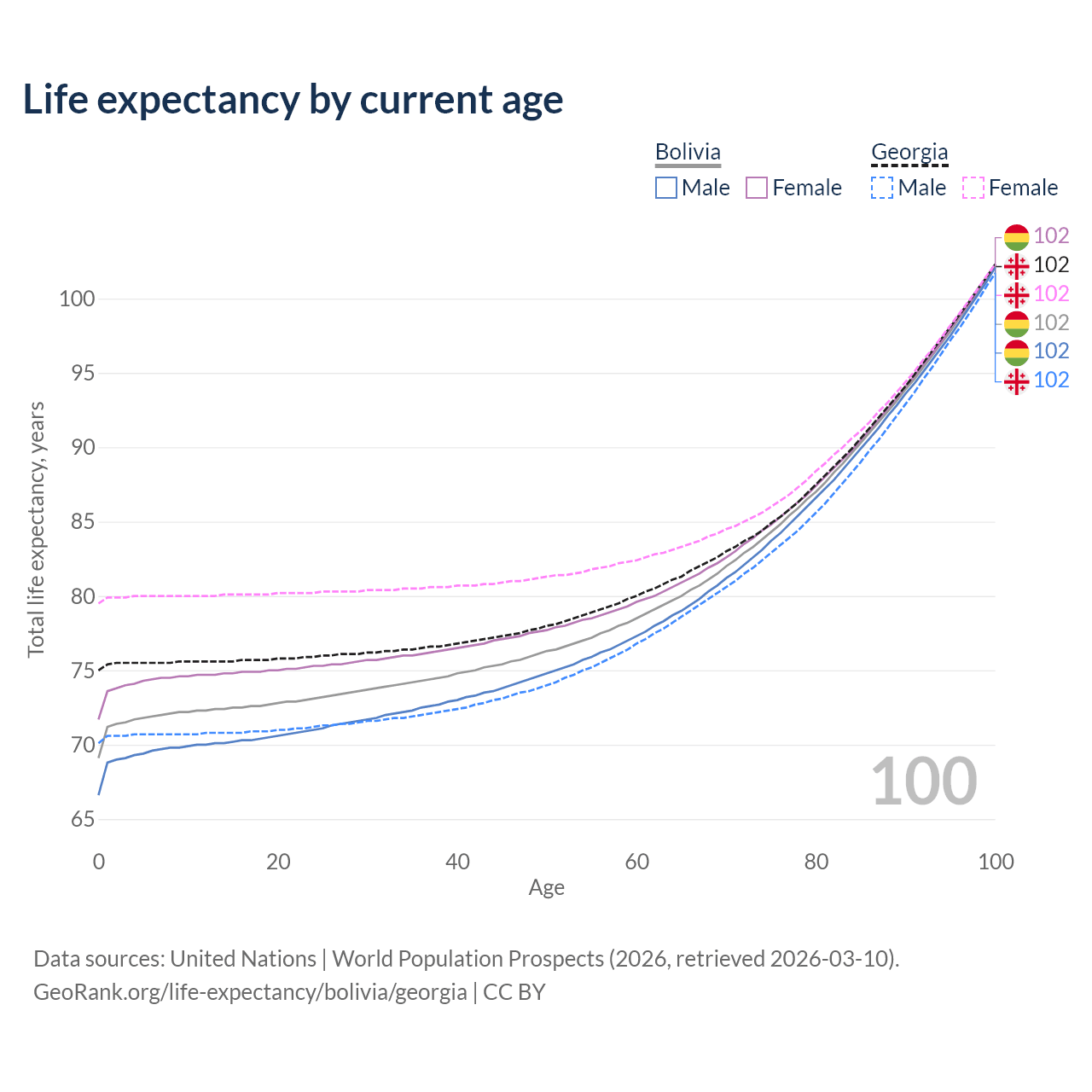 Life expectancy by current age

Bolivia
Male Female

Georgia
Male Female

102
102
102
102
102
102

Total life expectancy, years

100
95
90
85
80
75
70
65

100

0
20
40
60
80
100
Age

Data sources: United Nations | World Population Prospects (2026, retrieved 2026-03-10).
GeoRank.org/life-expectancy/bolivia/georgia | CC BY